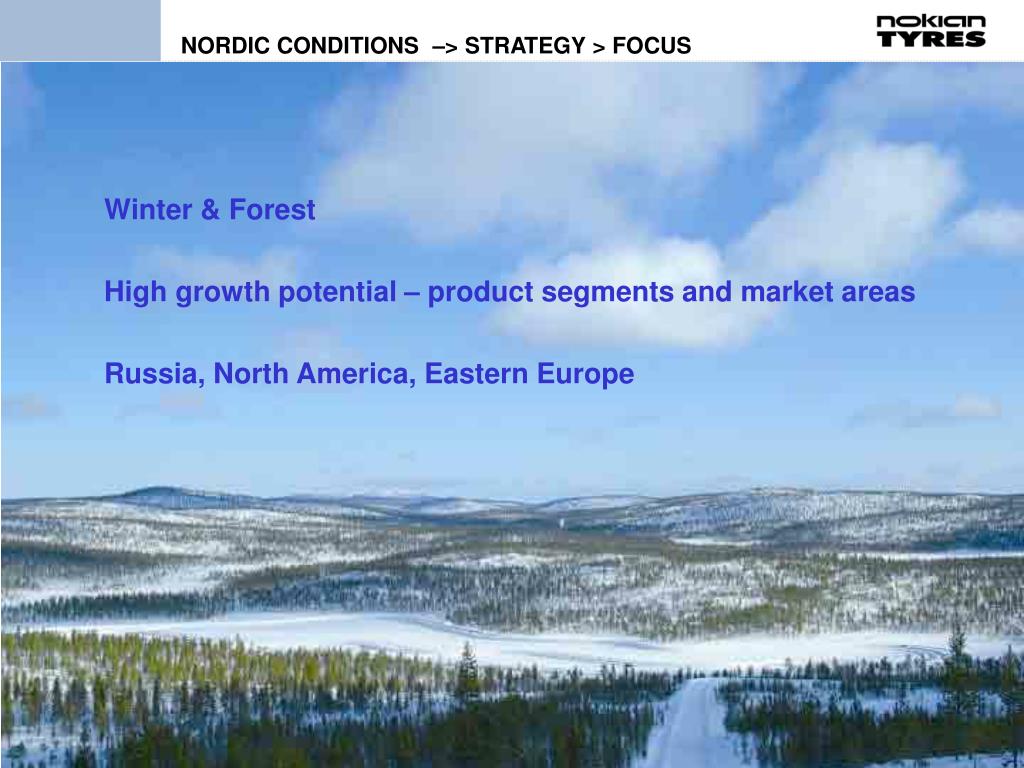 NORDIC CONDITIONS –> STRATEGY > FOCUS

nokian TYRES

Winter & Forest

High growth potential – product segments and market areas

Russia, North America, Eastern Europe